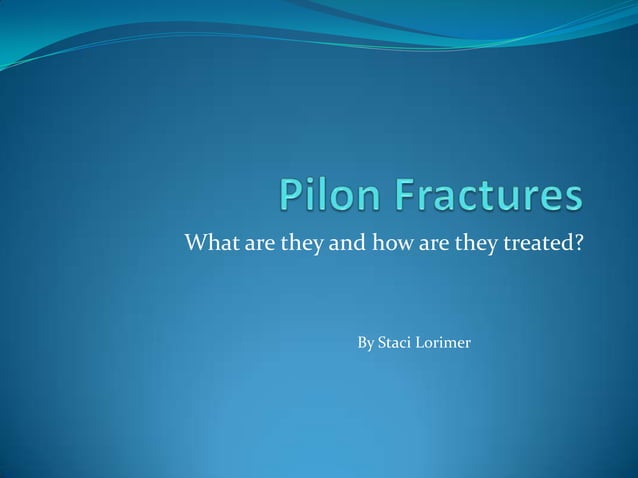 Pilon Fractures

What are they and how are they treated?

By Staci Lorimer